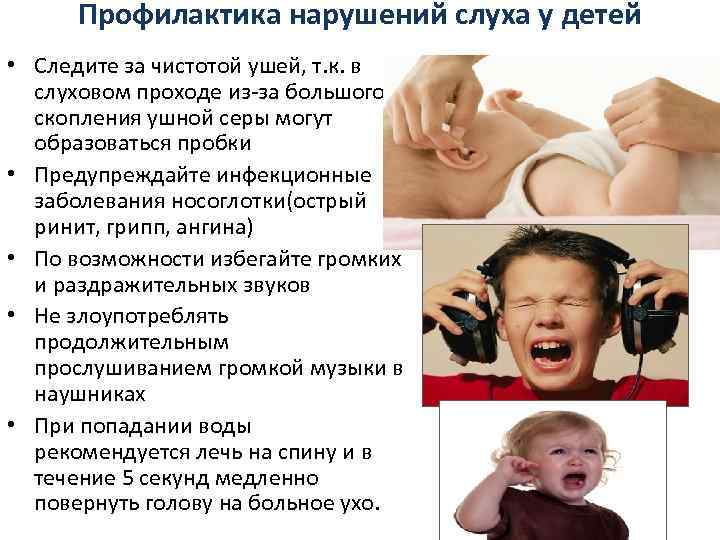 Профилактика нарушений слуха у детей

• Следите за чистотой ушей, т.к. в слуховом проходе из-за большого скопления ушной серы могут образоваться пробки

• Предупреждайте инфекционные заболевания носоглотки(острый ринит, грипп, ангина)

• По возможности избегайте громких и раздражительных звуков

• Не злоупотреблять продолжительным прослушиванием громкой музыки в наушниках

• При попадании воды рекомендуется лечь на спину и в течение 5 секунд медленно повернуть голову на больное ухо.